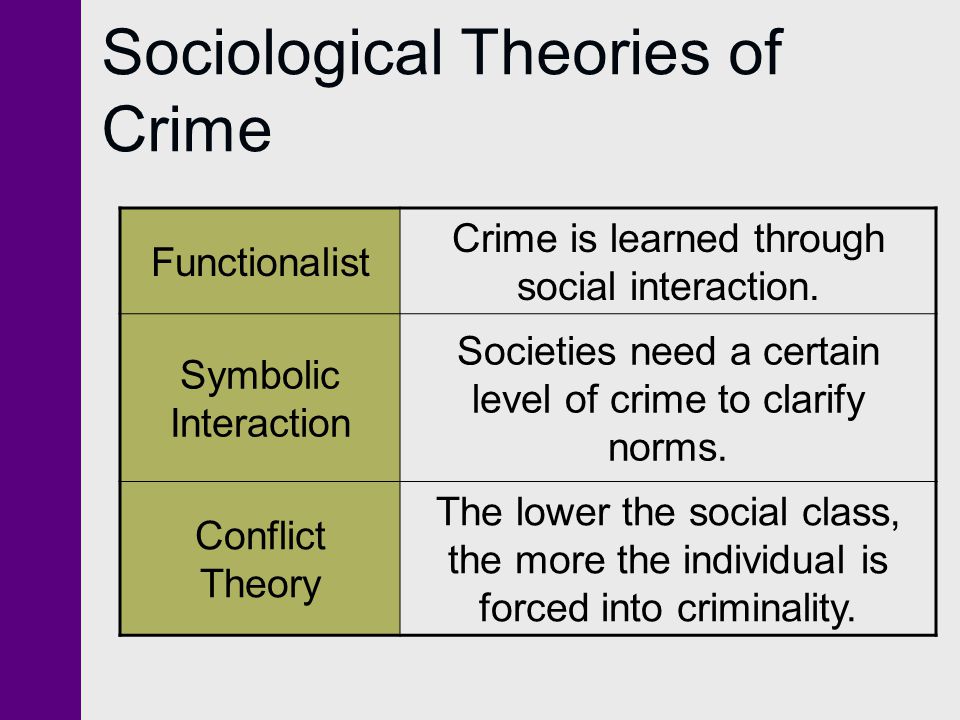 Sociological Theories of Crime

| Functionalist | Crime is learned through social interaction. |
|---|---|
| Symbolic Interaction | Societies need a certain level of crime to clarify norms. |
| Conflict Theory | The lower the social class, the more the individual is forced into criminality. |